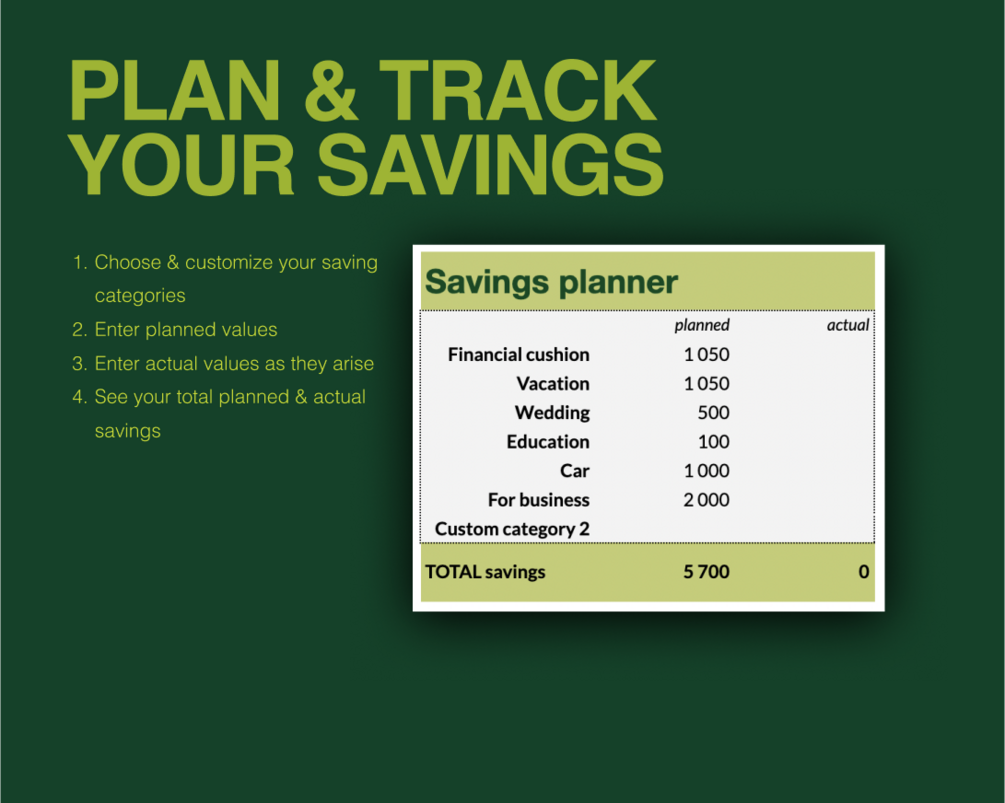 PLAN & TRACK YOUR SAVINGS

1. Choose & customize your saving categories
2. Enter planned values
3. Enter actual values as they arise
4. See your total planned & actual savings

Savings planner

| | planned | actual |
|---|---|---|
| Financial cushion | 1 050 | |
| Vacation | 1 050 | |
| Wedding | 500 | |
| Education | 100 | |
| Car | 1 000 | |
| For business | 2 000 | |
| Custom category 2 | | |
| TOTAL savings | 5 700 | 0 |